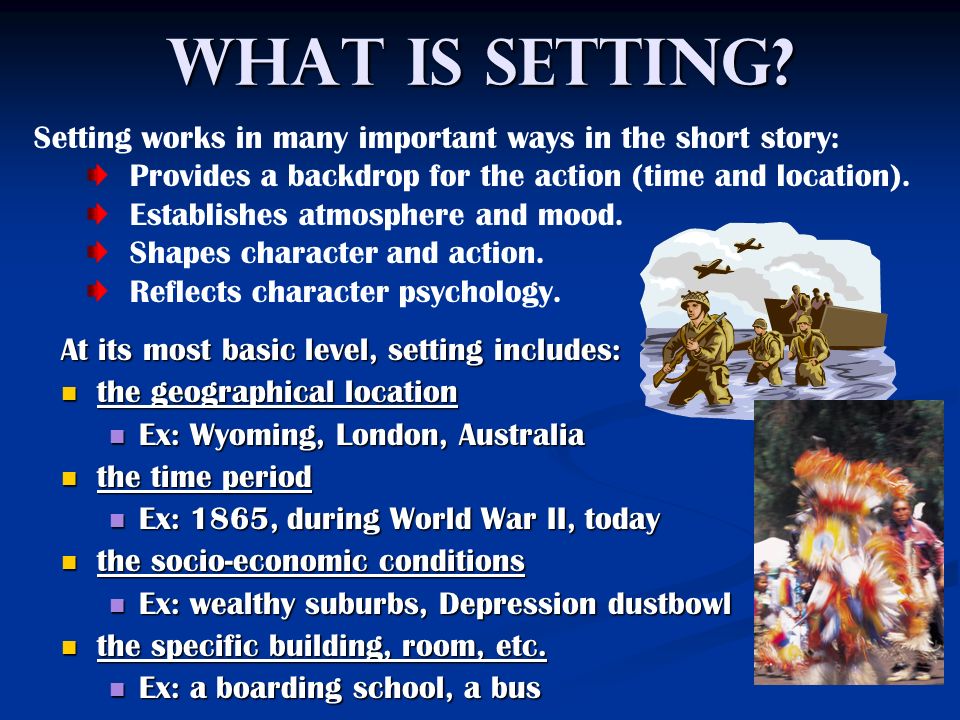 WHAT IS SETTING?

Setting works in many important ways in the short story:

Provides a backdrop for the action (time and location).

Establishes atmosphere and mood.

Shapes character and action.

Reflects character psychology.

At its most basic level, setting includes:

the geographical location

Ex: Wyoming, London, Australia

the time period

Ex: 1865, during World War II, today

the socio-economic conditions

Ex: wealthy suburbs, Depression dustbowl

the specific building, room, etc.

Ex: a boarding school, a bus